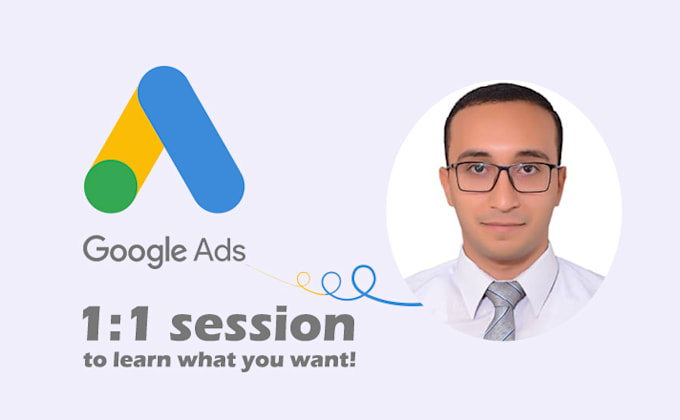 Google Ads

1:1 session
to learn what you want!